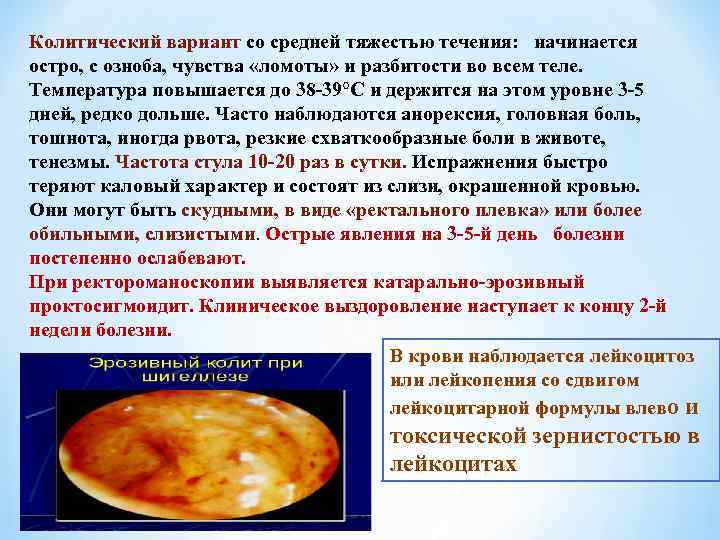 Колитический вариант со средней тяжестью течения: начинается остро, с озноба, чувства «ломоты» и разбитости во всем теле. Температура повышается до 38-39°С и держится на этом уровне 3-5 дней, редко дольше. Часто наблюдаются анорексия, головная боль, тошнота, иногда рвота, резкие схваткообразные боли в животе, тенезмы. Частота стула 10-20 раз в сутки. Испражнения быстро теряют каловый характер и состоят из слизи, окрашенной кровью. Они могут быть скудными, в виде «ректального плевка» или более обильными, слизистыми. Острые явления на 3-5-й день болезни постепенно ослабевают.
При ректороманоскопии выявляется катарально-эрозивный проктосигмоидит. Клиническое выздоровление наступает к концу 2-й недели болезни.

Эрозивный колит при шигеллезе

В крови наблюдается лейкоцитоз или лейкопения со сдвигом лейкоцитарной формулы влево и токсической зернистостью в лейкоцитах